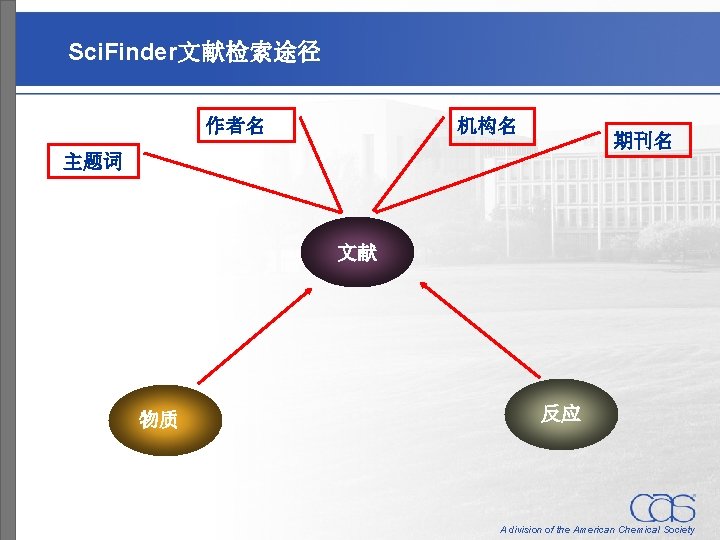 SciFinder文献检索途径

作者名

机构名

期刊名

主题词

文献

物质

反应

CAS
A division of the American Chemical Society